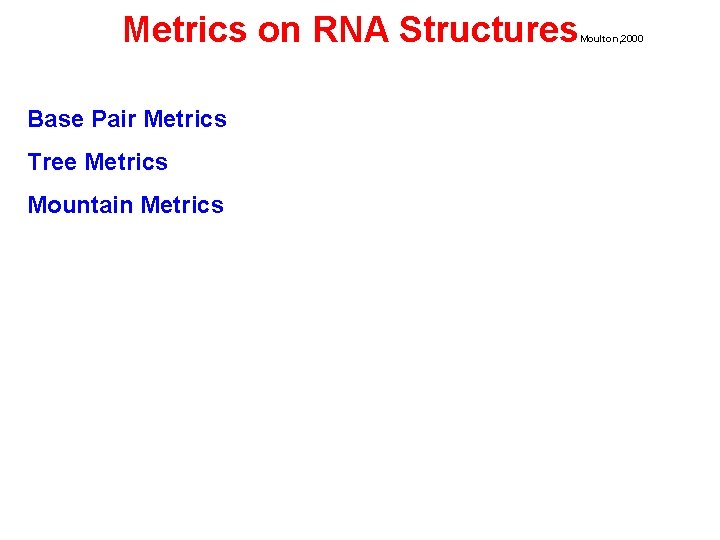 Metrics on RNA Structures Moulton,2000

Base Pair Metrics

Tree Metrics

Mountain Metrics